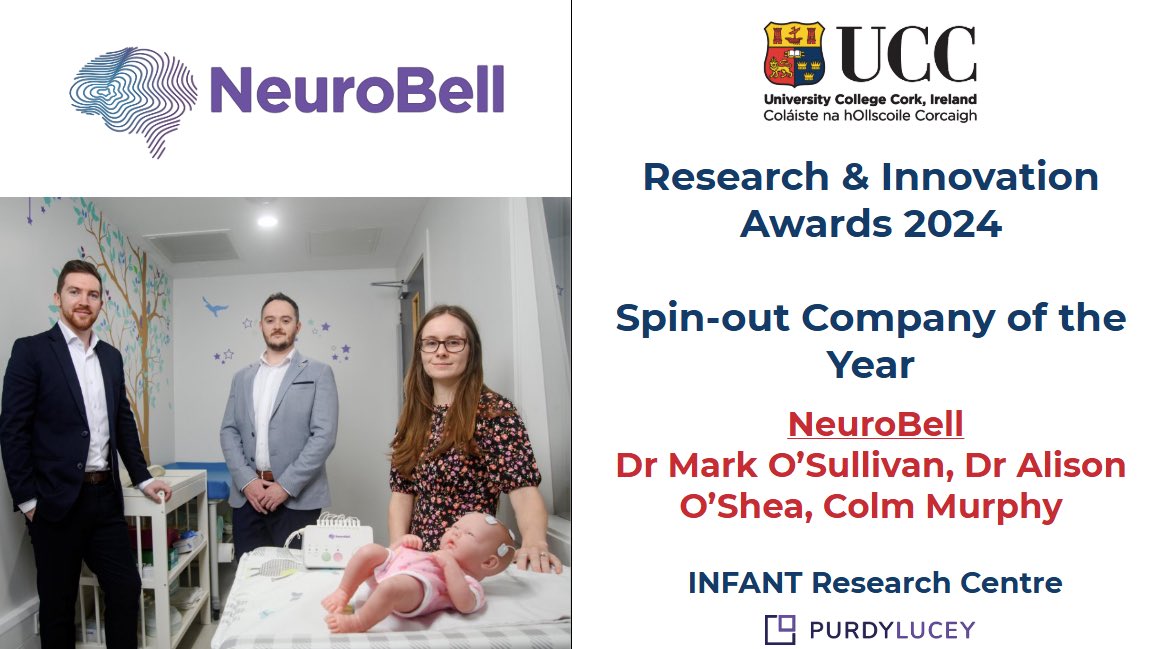 NeuroBell

UCC
University College Cork, Ireland
Coláiste na hOllscoile Corcaigh

Research & Innovation Awards 2024

Spin-out Company of the Year

NeuroBell
Dr Mark O'Sullivan, Dr Alison O'Shea, Colm Murphy

INFANT Research Centre

PURDYLUCEY